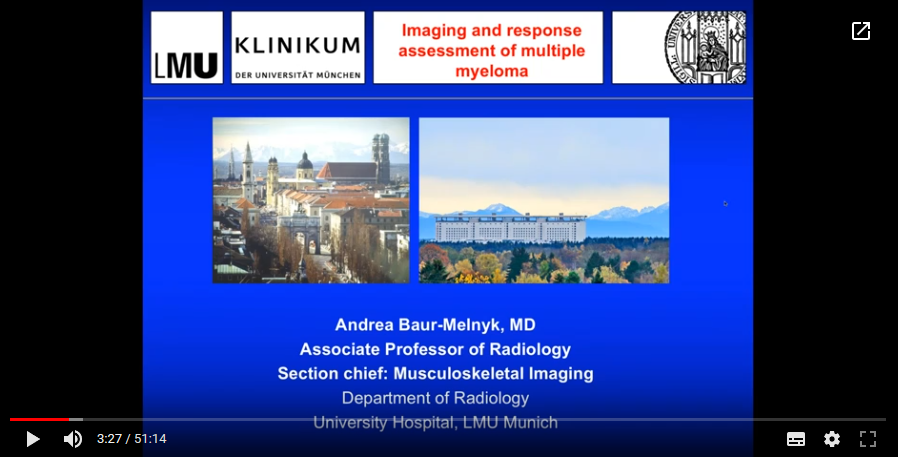 LMU

KLINIKUM
DER UNIVERSITÄT MÜNCHEN

Imaging and response assessment of multiple myeloma

Andrea Baur-Melnyk, MD
Associate Professor of Radiology
Section chief: Musculoskeletal Imaging
Department of Radiology
University Hospital, LMU Munich

3:27 / 51:14